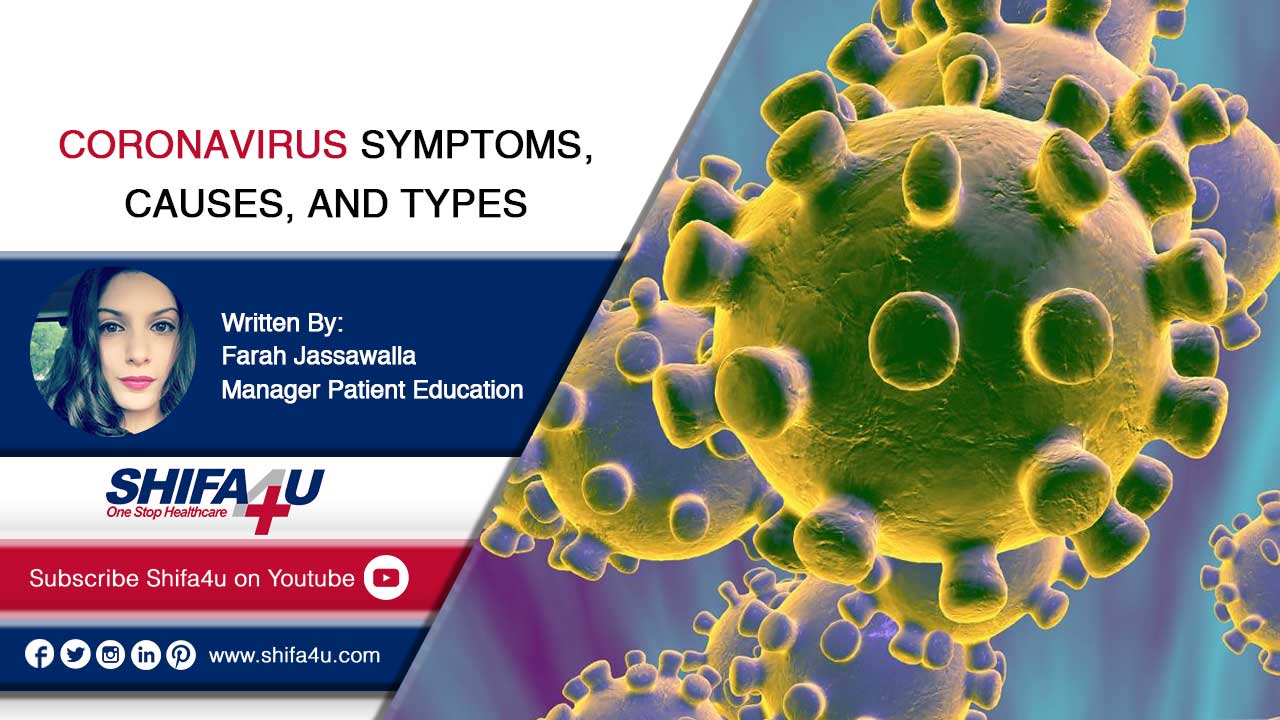 CORONAVIRUS SYMPTOMS, CAUSES, AND TYPES

Written By:
Farah Jassawalla
Manager Patient Education

SHIFA4U
One Stop Healthcare

Subscribe Shifa4u on Youtube

www.shifa4u.com